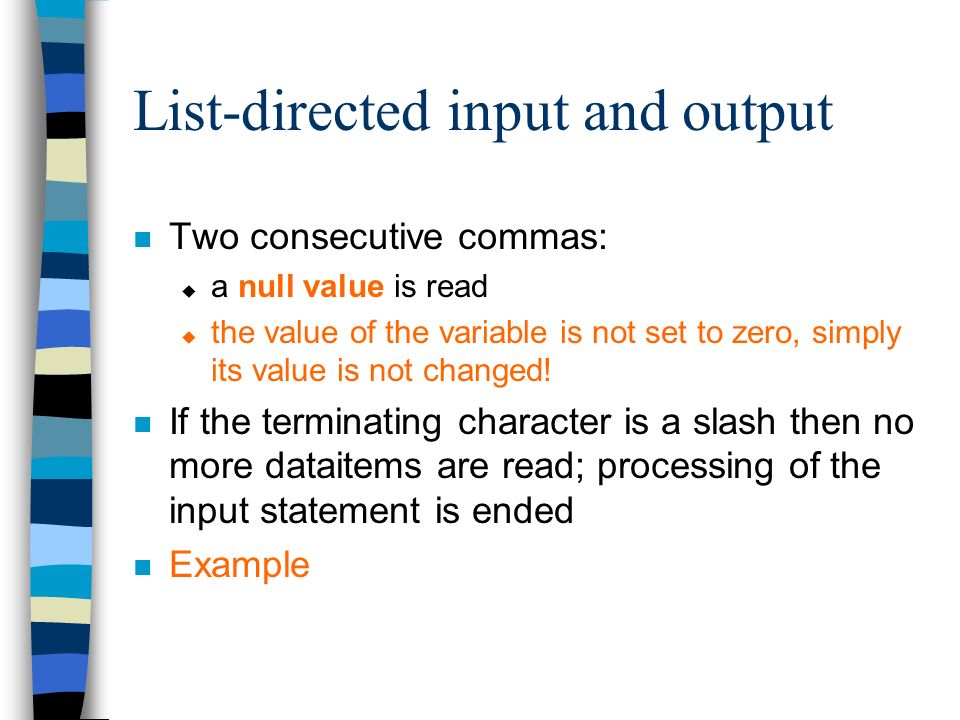 List-directed input and output

Two consecutive commas:

a null value is read

the value of the variable is not set to zero, simply its value is not changed!

If the terminating character is a slash then no more dataitems are read; processing of the input statement is ended

Example